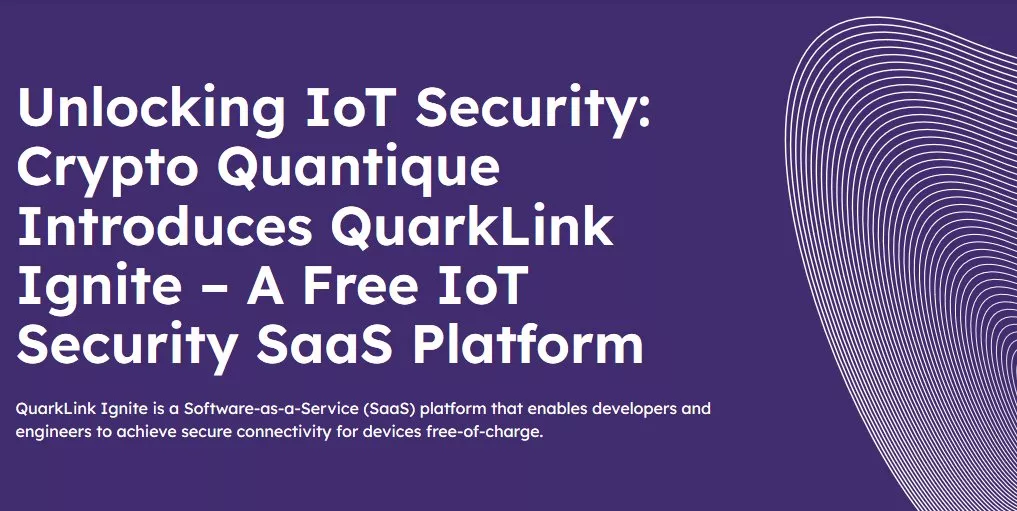 Unlocking IoT Security: Crypto Quantique Introduces QuarkLink Ignite – A Free IoT Security SaaS Platform

QuarkLink Ignite is a Software-as-a-Service (SaaS) platform that enables developers and engineers to achieve secure connectivity for devices free-of-charge.